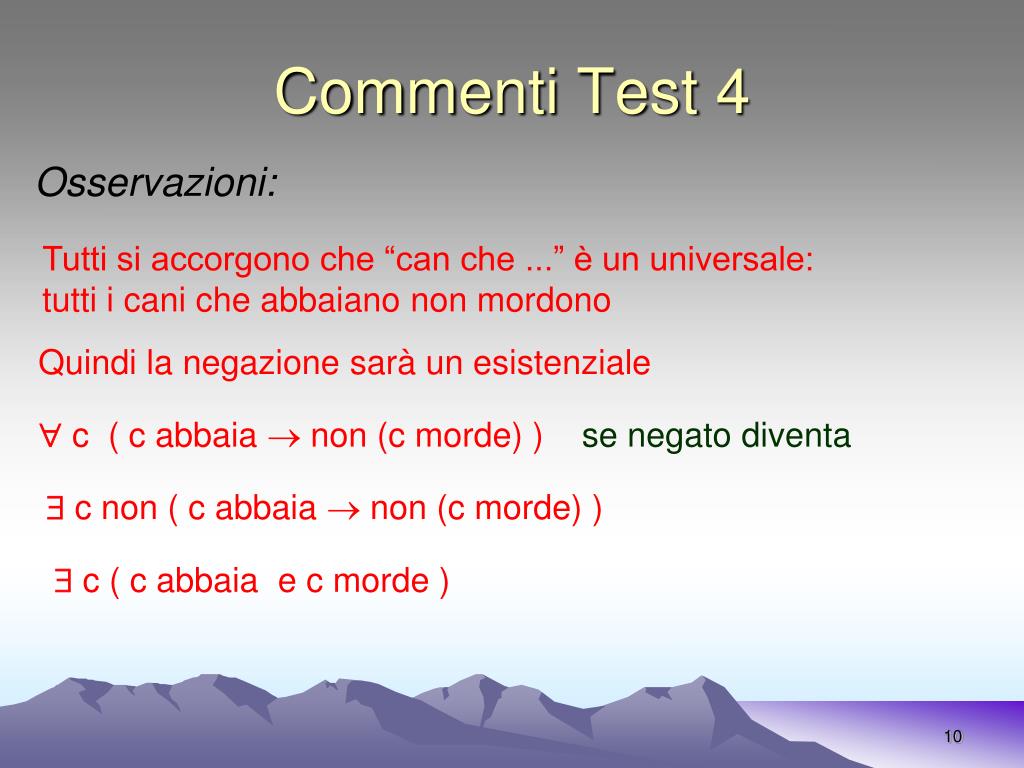 Commenti Test 4

Osservazioni:

Tutti si accorgono che “can che ...” è un universale: tutti i cani che abbaiano non mordono

Quindi la negazione sarà un esistenziale

$\forall$ c ( c abbaia $\rightarrow$ non (c morde) ) se negato diventa

$\exists$ c non ( c abbaia $\rightarrow$ non (c morde) )

$\exists$ c ( c abbaia e c morde )

10